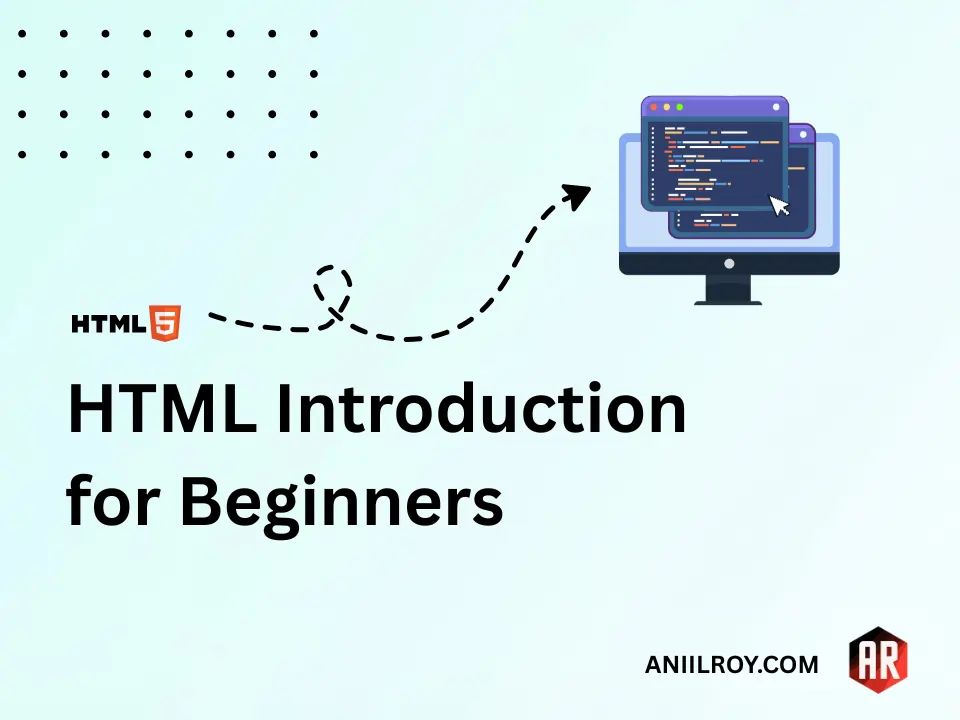 HTML 5

HTML Introduction for Beginners

ANIILROY.COM

AR